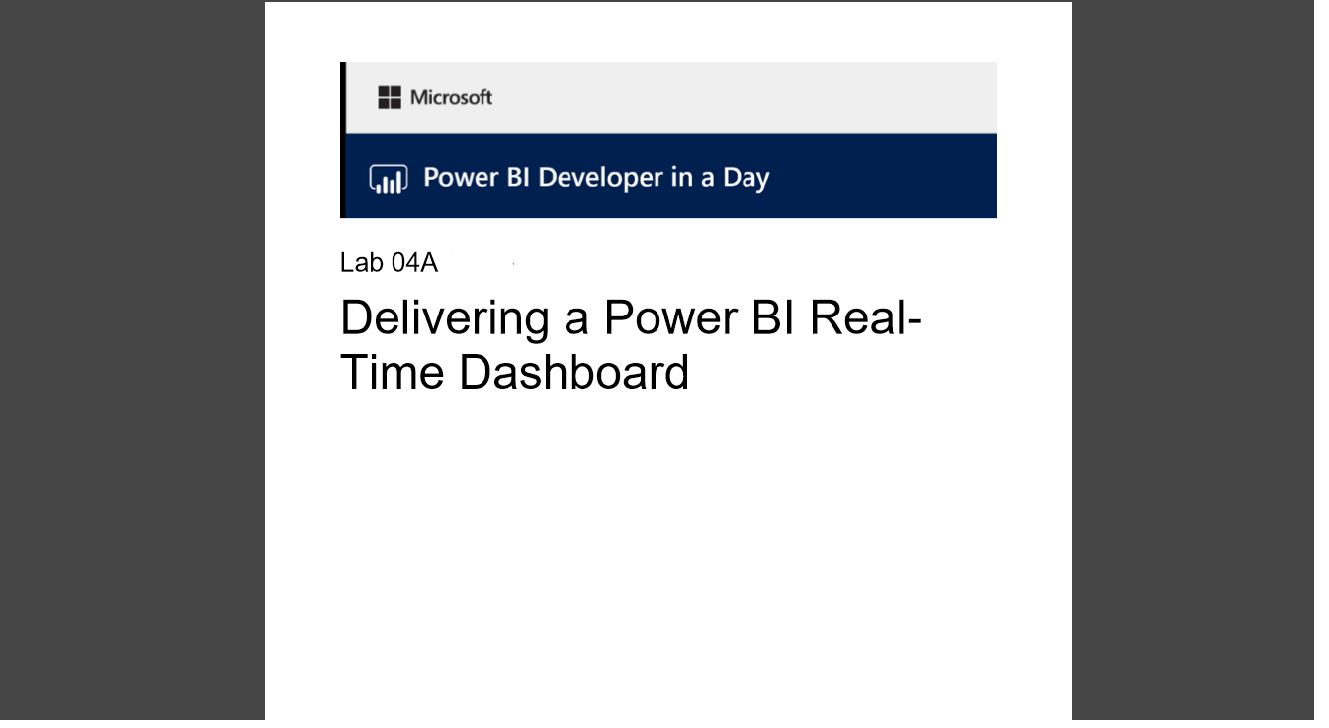 Microsoft

Power BI Developer in a Day

Lab 04A

Delivering a Power BI Real-Time Dashboard